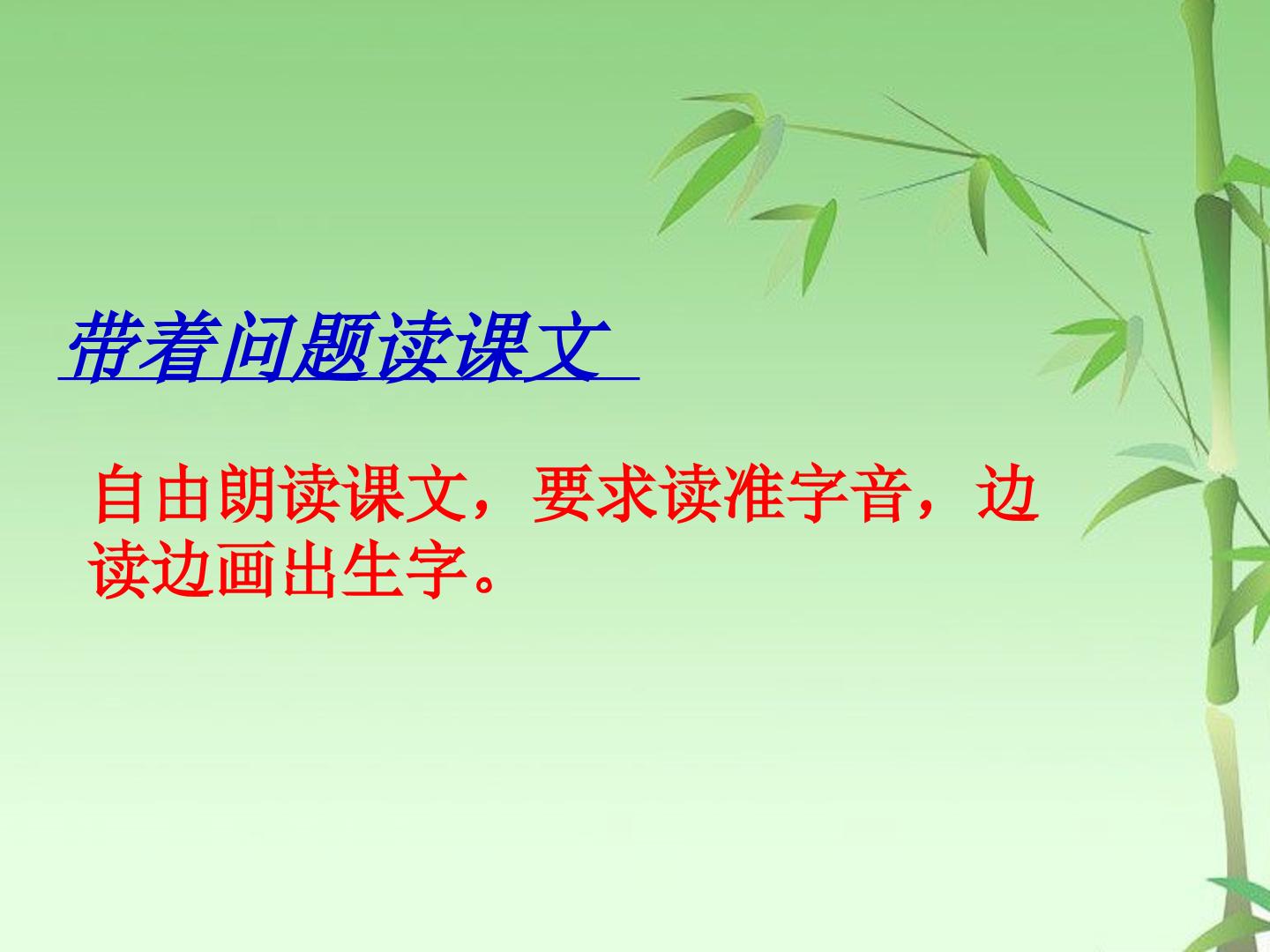 带着问题读课文

自由朗读课文，要求读准字音，边读边画出生字。